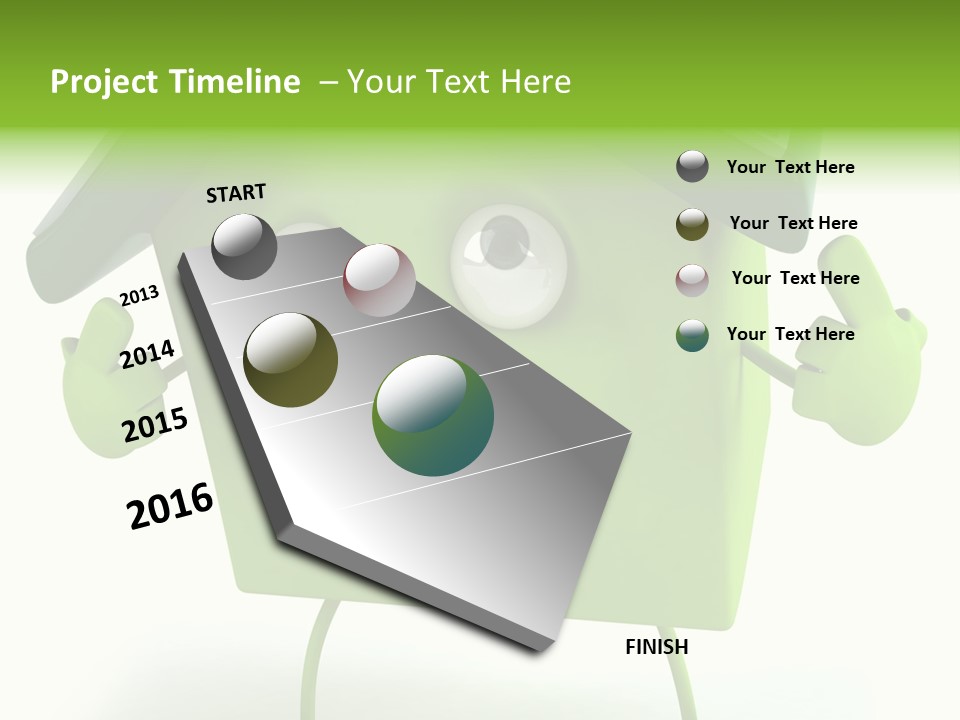 Project Timeline – Your Text Here

START

2013

2014

2015

2016

FINISH

Your Text Here

Your Text Here

Your Text Here

Your Text Here